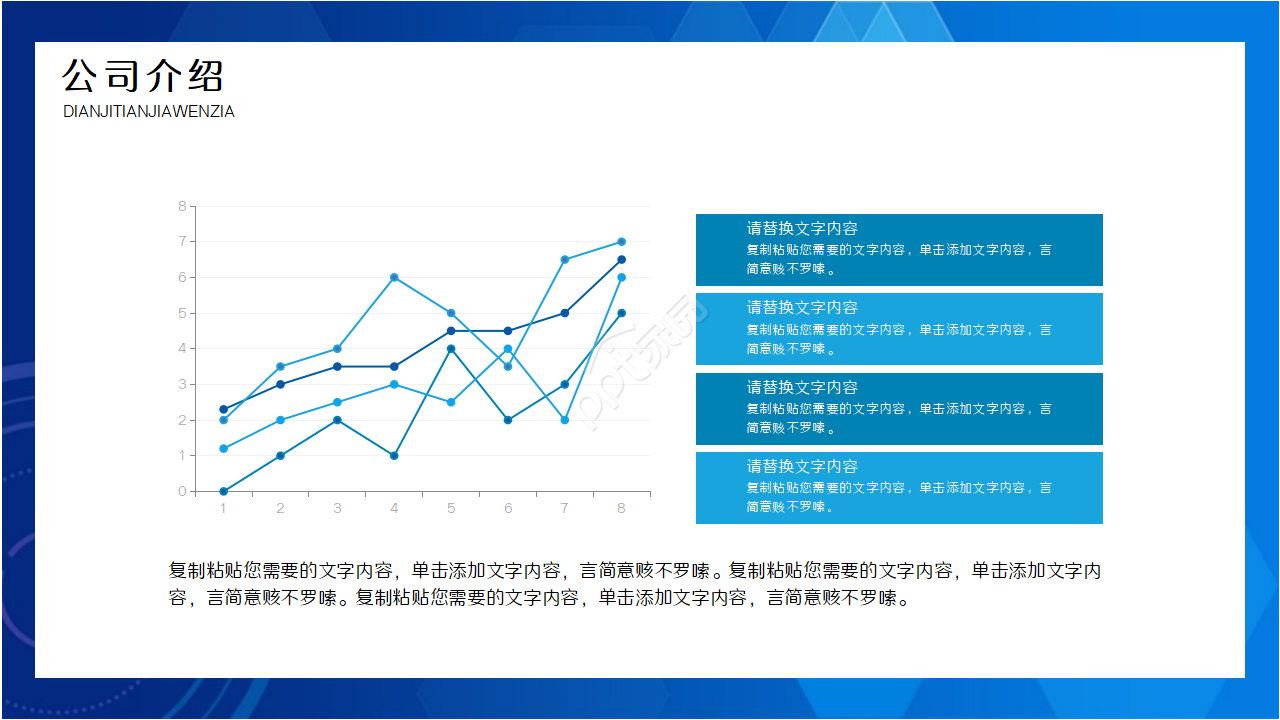 公司介绍
DIANJITIANJIAWENZIA

8
7
6
5
4
3
2
1
0
1 2 3 4 5 6 7 8

请替换文字内容
复制粘贴您需要的文字内容，单击添加文字内容，言简意赅不罗嗦。

请替换文字内容
复制粘贴您需要的文字内容，单击添加文字内容，言简意赅不罗嗦。

请替换文字内容
复制粘贴您需要的文字内容，单击添加文字内容，言简意赅不罗嗦。

请替换文字内容
复制粘贴您需要的文字内容，单击添加文字内容，言简意赅不罗嗦。

复制粘贴您需要的文字内容，单击添加文字内容，言简意赅不罗嗦。复制粘贴您需要的文字内容，单击添加文字内容，言简意赅不罗嗦。复制粘贴您需要的文字内容，单击添加文字内容，言简意赅不罗嗦。